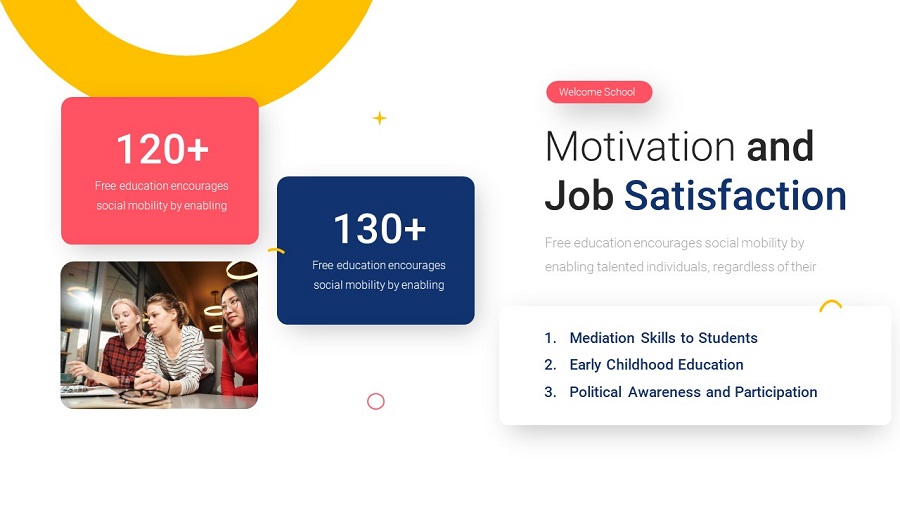 120+

Free education encourages social mobility by enabling

130+

Free education encourages social mobility by enabling

Welcome School

Motivation and Job Satisfaction

Free education encourages social mobility by enabling talented individuals, regardless of their

1. Mediation Skills to Students
2. Early Childhood Education
3. Political Awareness and Participation